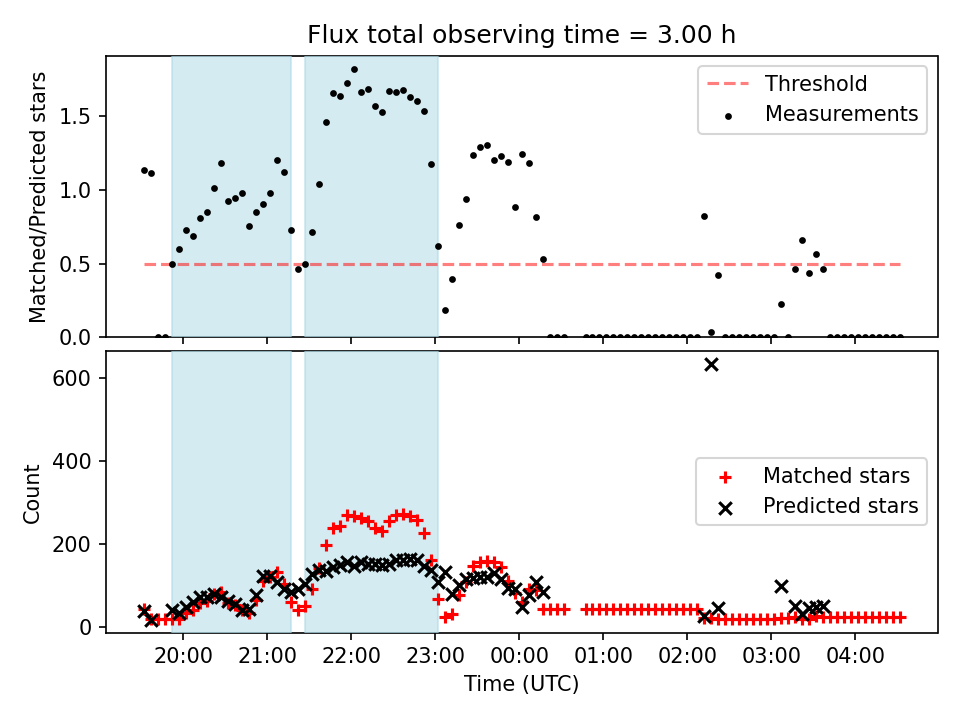 Flux total observing time = 3.00 h

Matched/Predicted stars

1.5
1.0
0.5
0.0

Threshold
Measurements

Count

600
400
200
0

Matched stars
Predicted stars

20:00 21:00 22:00 23:00 00:00 01:00 02:00 03:00 04:00

Time (UTC)